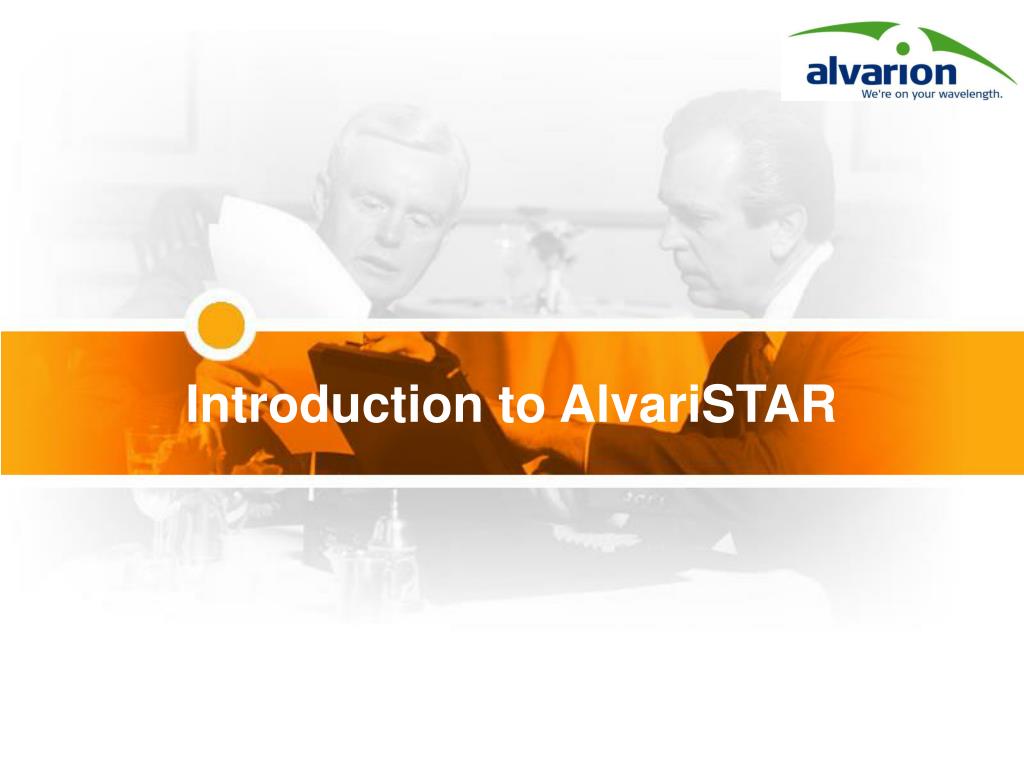 alvarion
We're on your wavelength.

Introduction to AlvariSTAR